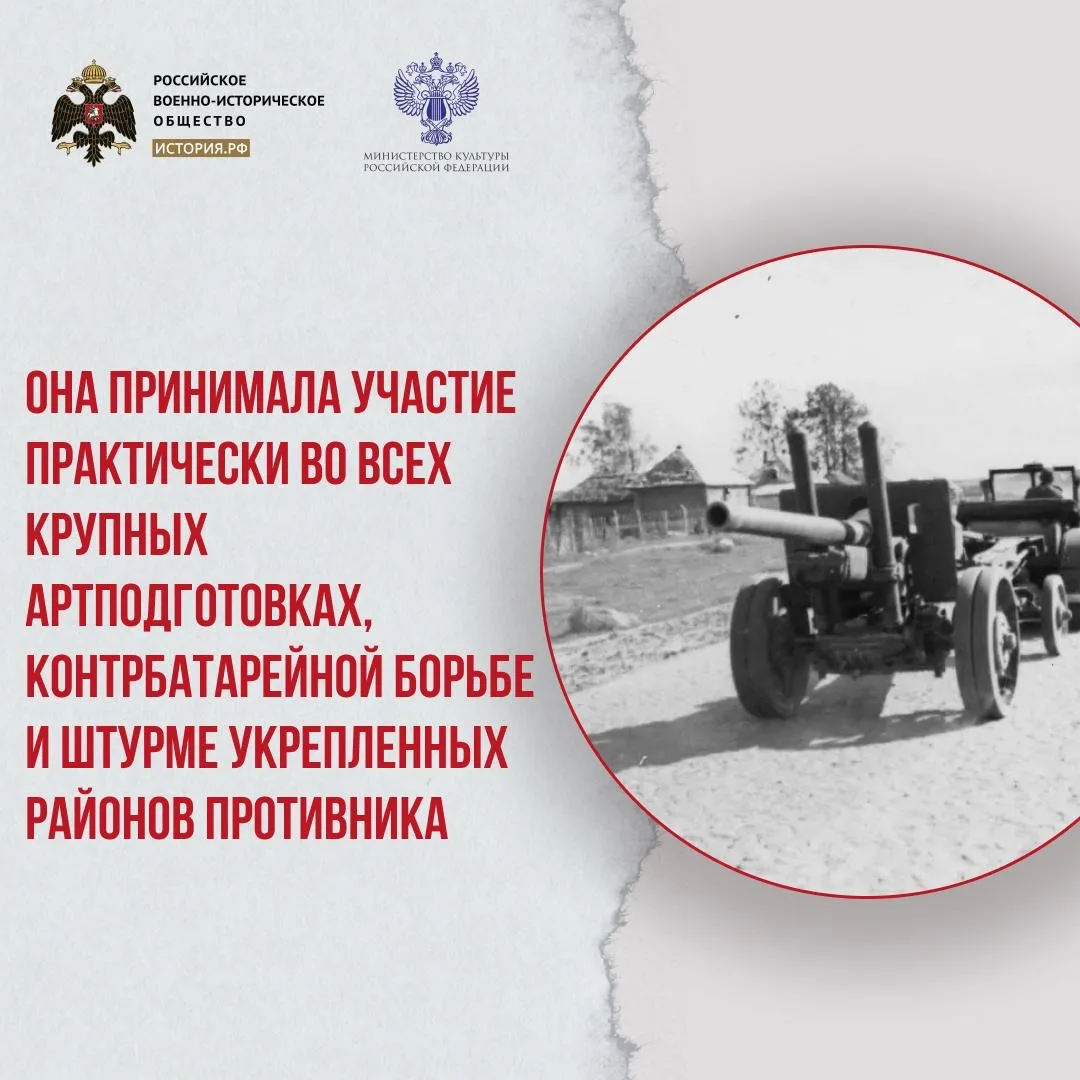 РОССИЙСКОЕ
ВОЕННО-ИСТОРИЧЕСКОЕ
ОБЩЕСТВО
ИСТОРИЯ.РФ

МИНИСТЕРСТВО КУЛЬТУРЫ
РОССИЙСКОЙ ФЕДЕРАЦИИ

ОНА ПРИНИМАЛА УЧАСТИЕ ПРАКТИЧЕСКИ ВО ВСЕХ КРУПНЫХ АРТПОДГОТОВКАХ, КОНТРБАТАРЕЙНОЙ БОРЬБЕ И ШТУРМЕ УКРЕПЛЕННЫХ РАЙОНОВ ПРОТИВНИКА